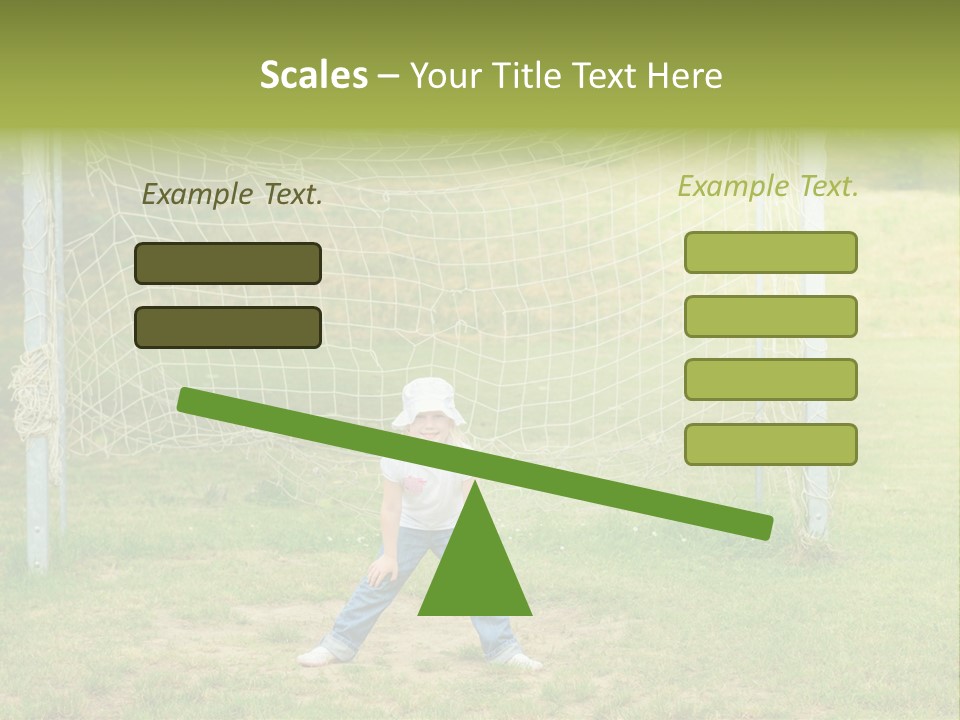 Scales – Your Title Text Here

Example Text.

Example Text.